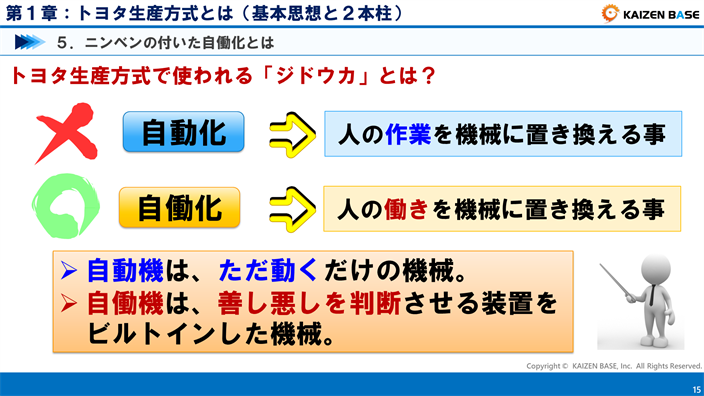 第１章：トヨタ生産方式とは（基本思想と２本柱）

KAIZEN BASE

５．ニンベンの付いた自働化とは

トヨタ生産方式で使われる「ジドウカ」とは？

自動化

人の作業を機械に置き換える事

自働化

人の働きを機械に置き換える事

➢ 自動機は、ただ動くだけの機械。
➢ 自働機は、善し悪しを判断させる装置をビルトインした機械。

Copyright © KAIZEN BASE, Inc. All Rights Reserved.

15